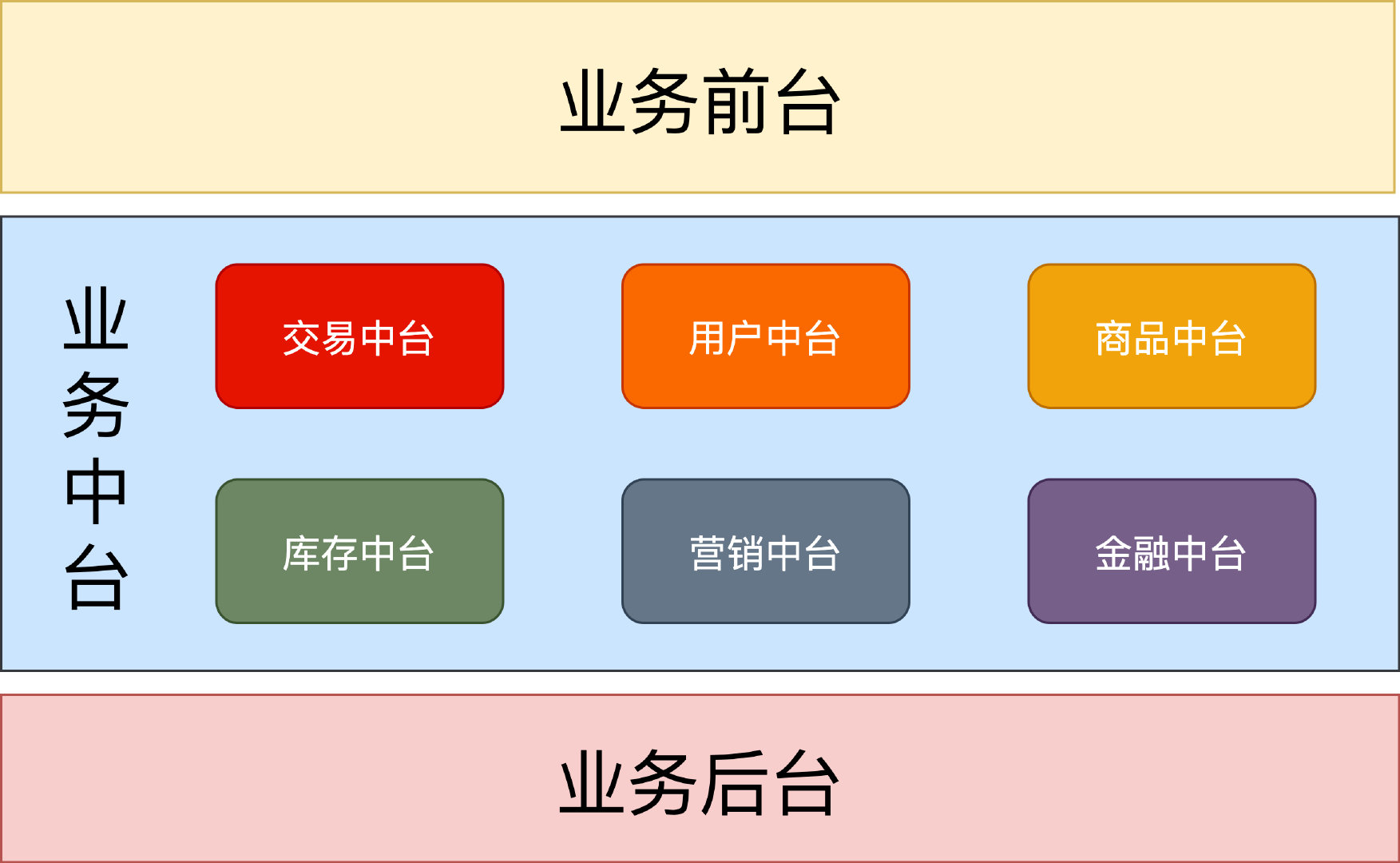 业务前台

业务中台

交易中台

用户中台

商品中台

库存中台

营销中台

金融中台

业务后台